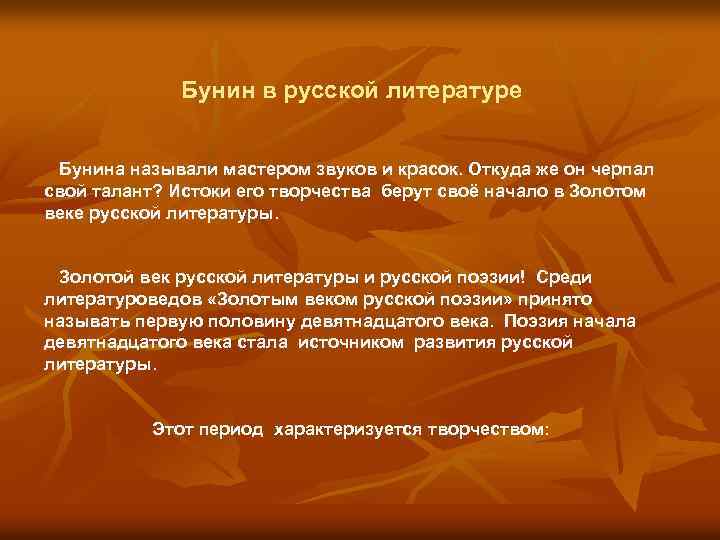 Бунин в русской литературе

Бунина называли мастером звуков и красок. Откуда же он черпал свой талант? Истоки его творчества берут своё начало в Золотом веке русской литературы.

Золотой век русской литературы и русской поэзии! Среди литературоведов «Золотым веком русской поэзии» принято называть первую половину девятнадцатого века. Поэзия начала девятнадцатого века стала источником развития русской литературы.

Этот период характеризуется творчеством: